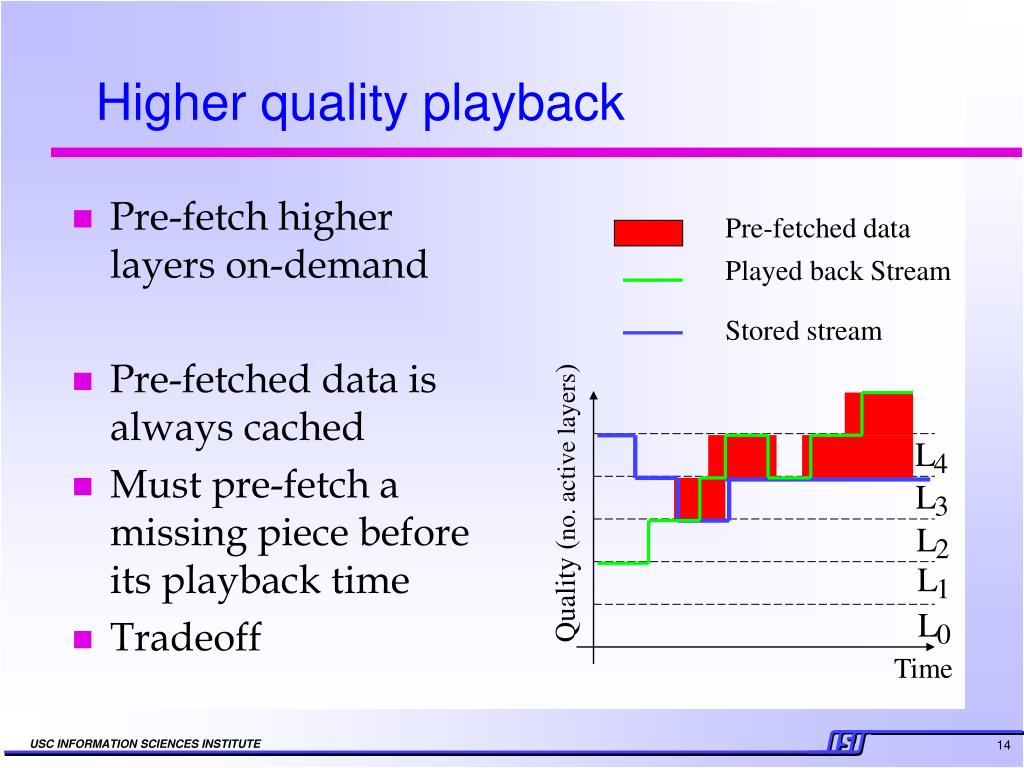 Higher quality playback

- Pre-fetch higher layers on-demand

- Pre-fetched data is always cached
- Must pre-fetch a missing piece before its playback time
- Tradeoff

Pre-fetched data
Played back Stream
Stored stream

Quality (no. active layers)

$L_4$
$L_3$
$L_2$
$L_1$
$L_0$
Time

USC INFORMATION SCIENCES INSTITUTE

ISI

14